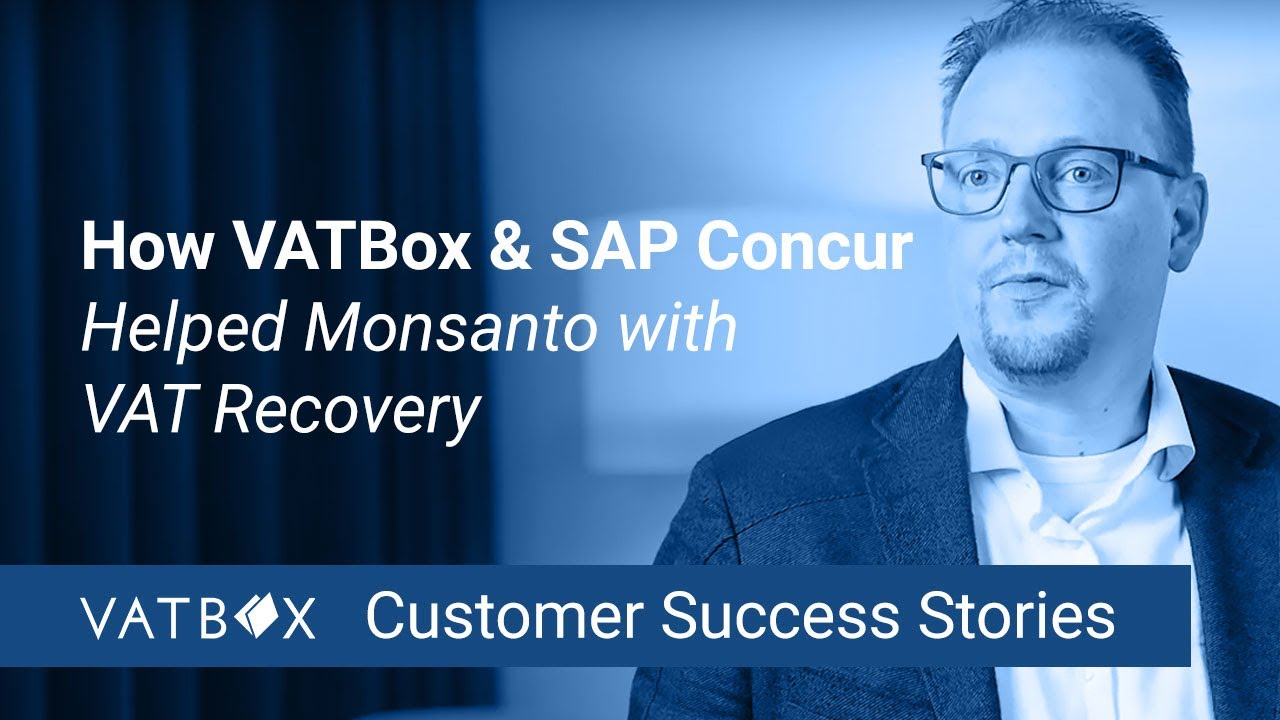 How VATBox & SAP Concur
Helped Monsanto with VAT Recovery

VATBOX Customer Success Stories